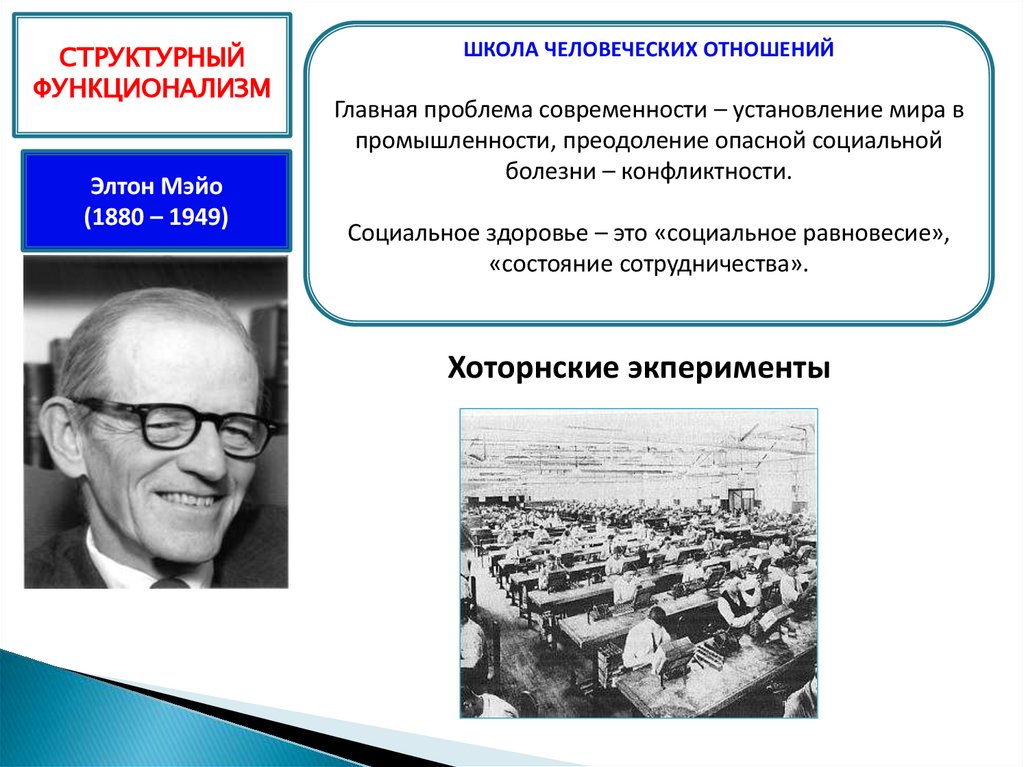 СТРУКТУРНЫЙ ФУНКЦИОНАЛИЗМ

Элтон Мэйо
(1880 – 1949)

ШКОЛА ЧЕЛОВЕЧЕСКИХ ОТНОШЕНИЙ

Главная проблема современности – установление мира в промышленности, преодоление опасной социальной болезни – конфликтности.

Социальное здоровье – это «социальное равновесие», «состояние сотрудничества».

Хоторнские экперименты